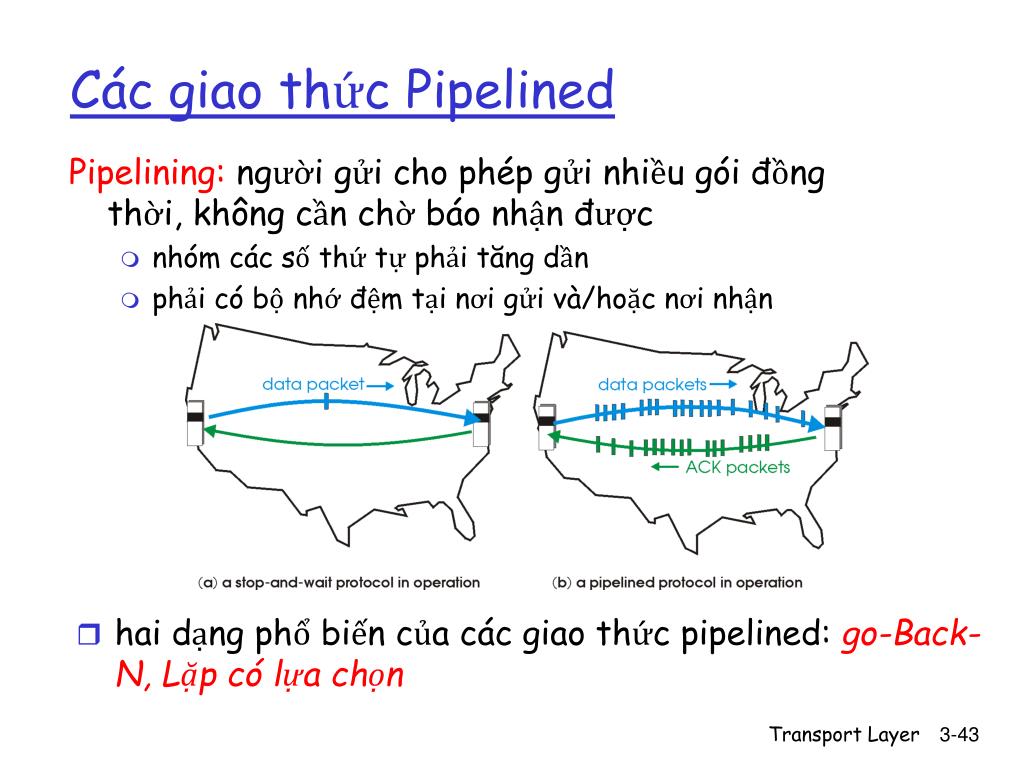 Các giao thức Pipelined

Pipelining: người gửi cho phép gửi nhiều gói đồng thời, không cần chờ báo nhận được

nhóm các số thứ tự phải tăng dần

phải có bộ nhớ đệm tại nơi gửi và/hoặc nơi nhận

data packet

data packets

ACK packets

(a) a stop-and-wait protocol in operation

(b) a pipelined protocol in operation

hai dạng phổ biến của các giao thức pipelined: go-Back-N, Lặp có lựa chọn

Transport Layer 3-43